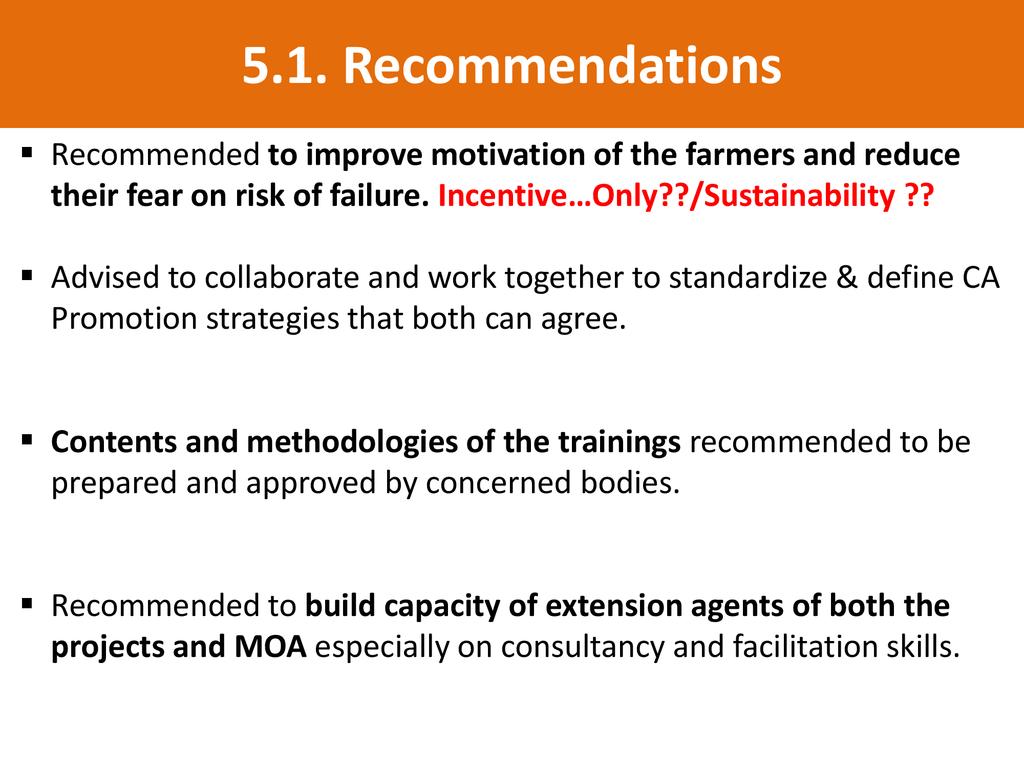 5.1. Recommendations

▪ Recommended to improve motivation of the farmers and reduce their fear on risk of failure. Incentive…Only??/Sustainability ??

▪ Advised to collaborate and work together to standardize & define CA Promotion strategies that both can agree.

▪ Contents and methodologies of the trainings recommended to be prepared and approved by concerned bodies.

▪ Recommended to build capacity of extension agents of both the projects and MOA especially on consultancy and facilitation skills.